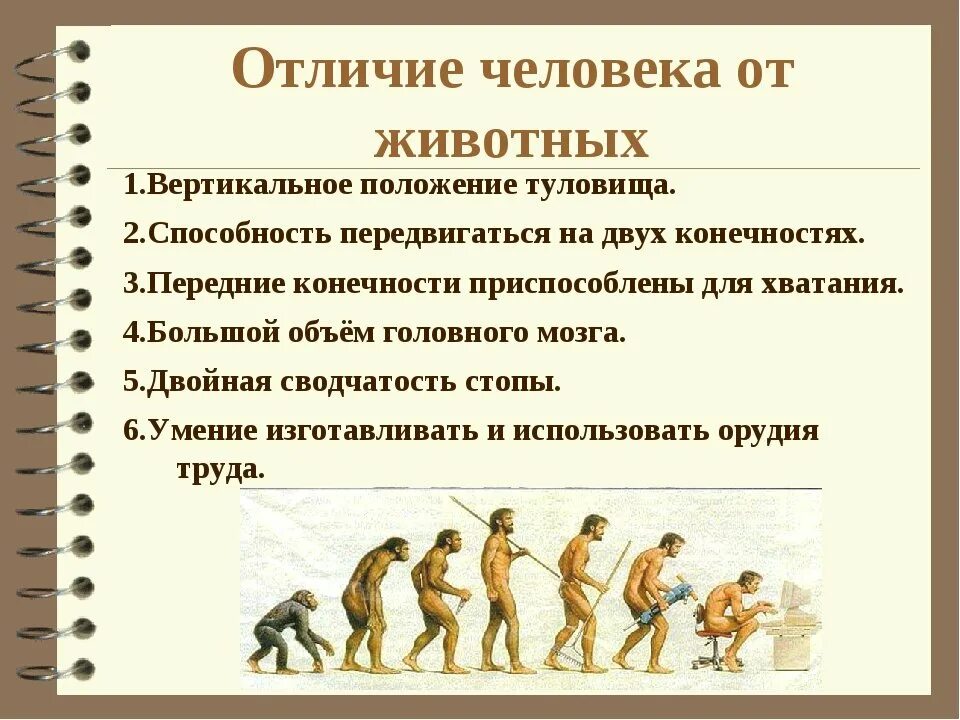 Отличие человека от животных

1.Вертикальное положение туловища.

2.Способность передвигаться на двух конечностях.

3.Передние конечности приспособлены для хватания.

4.Большой объём головного мозга.

5.Двойная сводчатость стопы.

6.Умение изготавливать и использовать орудия труда.